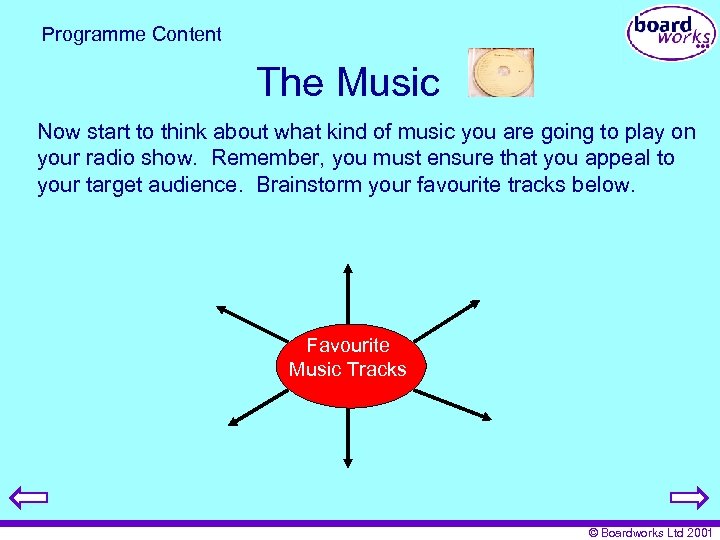 Programme Content

board works

The Music

Now start to think about what kind of music you are going to play on your radio show. Remember, you must ensure that you appeal to your target audience. Brainstorm your favourite tracks below.

Favourite Music Tracks

© Boardworks Ltd 2001